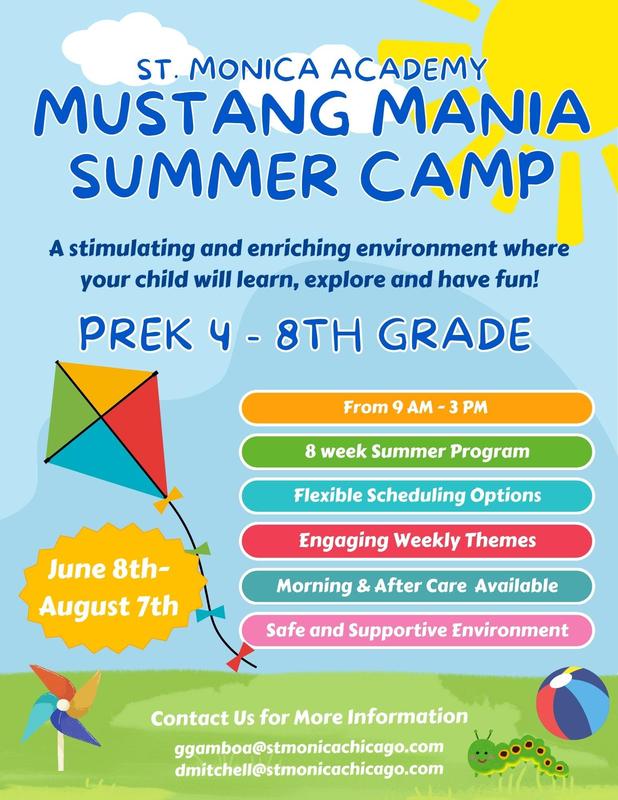 ST. MONICA ACADEMY
MUSTANG MANIA
SUMMER CAMP

A stimulating and enriching environment where your child will learn, explore and have fun!

PREK 4 - 8TH GRADE

From 9 AM - 3 PM

8 week Summer Program

Flexible Scheduling Options

Engaging Weekly Themes

Morning & After Care Available

Safe and Supportive Environment

June 8th-
August 7th

Contact Us for More Information
ggamboa@stmonicachicago.com
dmitchell@stmonicachicago.com